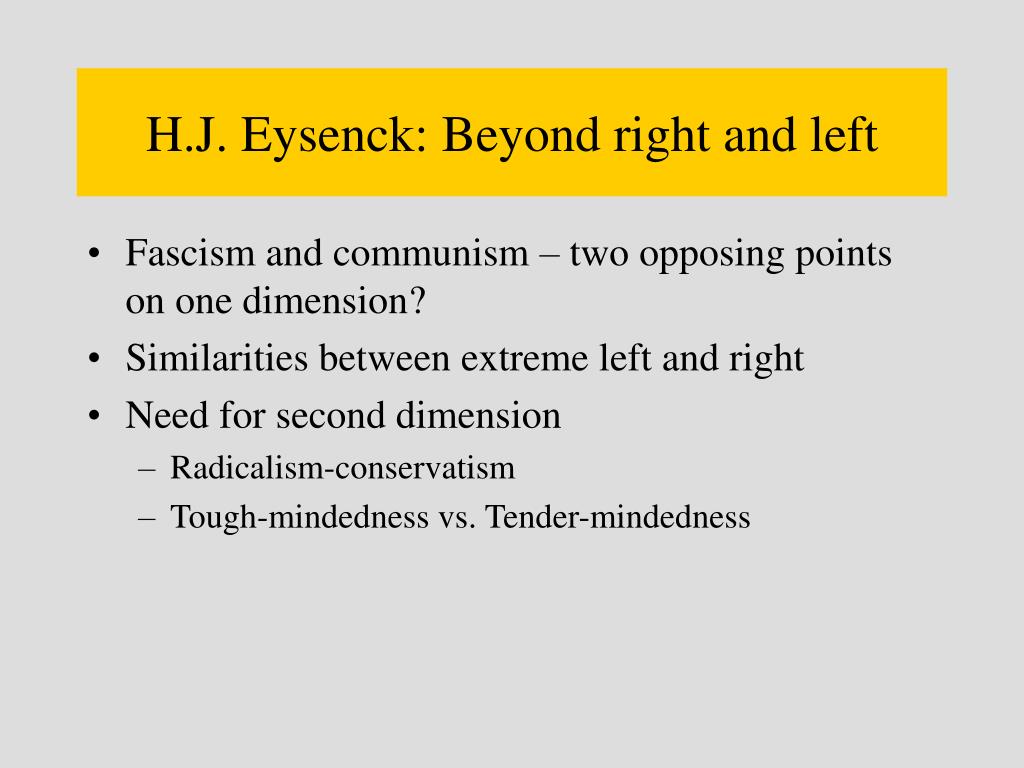 H.J. Eysenck: Beyond right and left

• Fascism and communism – two opposing points on one dimension?
• Similarities between extreme left and right
• Need for second dimension
  – Radicalism-conservatism
  – Tough-mindedness vs. Tender-mindedness